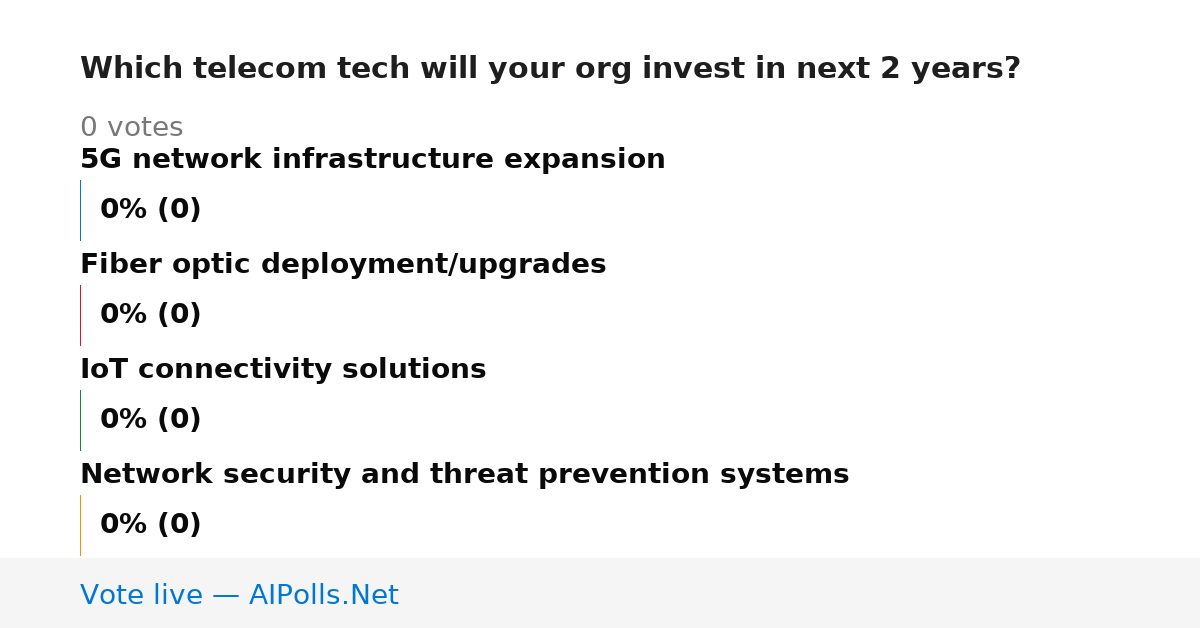 Which telecom tech will your org invest in next 2 years?

0 votes

5G network infrastructure expansion

0% (0)

Fiber optic deployment/upgrades

0% (0)

IoT connectivity solutions

0% (0)

Network security and threat prevention systems

0% (0)

Vote live — AIPolls.Net